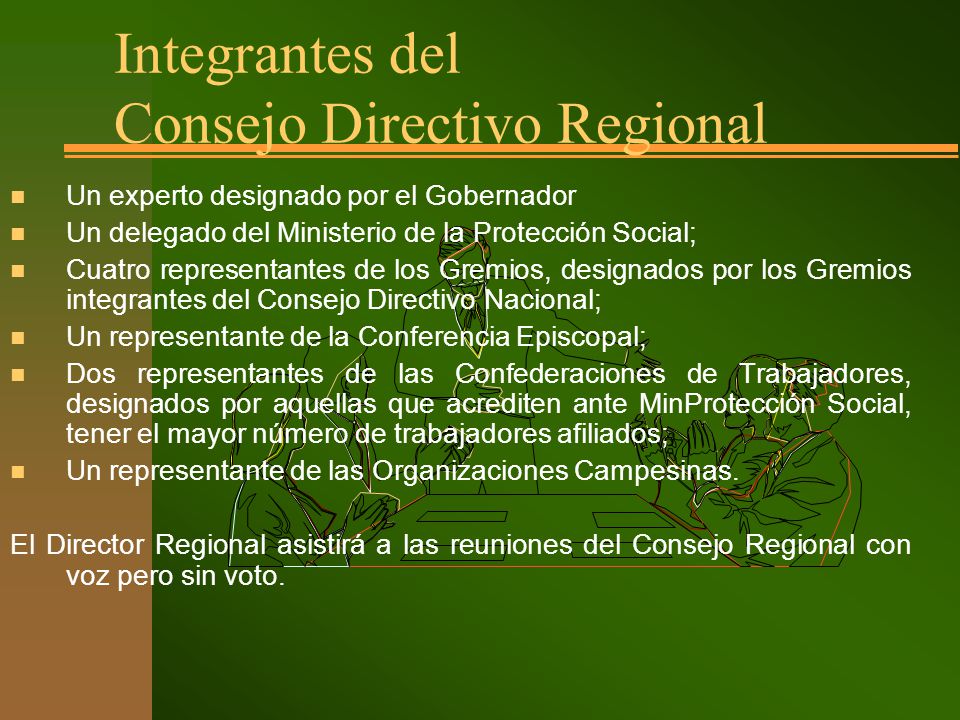 Integrantes del
Consejo Directivo Regional

- Un experto designado por el Gobernador
- Un delegado del Ministerio de la Protección Social;
- Cuatro representantes de los Gremios, designados por los Gremios integrantes del Consejo Directivo Nacional;
- Un representante de la Conferencia Episcopal;
- Dos representantes de las Confederaciones de Trabajadores, designados por aquellas que acrediten ante MinProtección Social, tener el mayor número de trabajadores afiliados;
- Un representante de las Organizaciones Campesinas.

El Director Regional asistirá a las reuniones del Consejo Regional con voz pero sin voto.